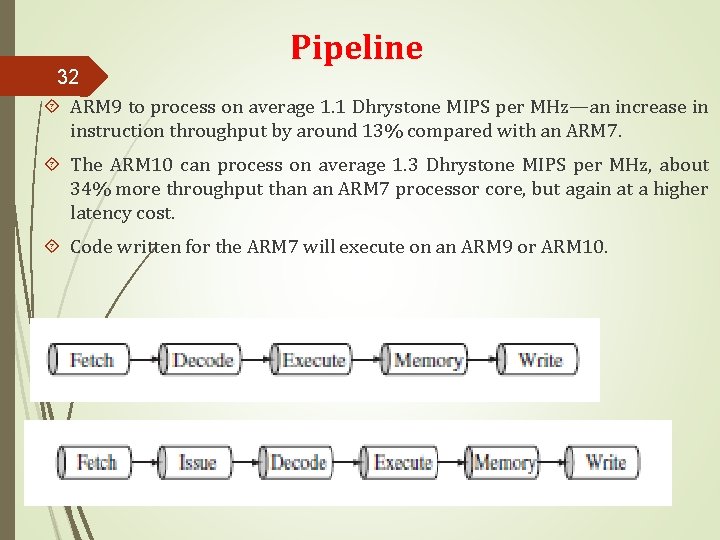 Pipeline

32

ARM9 to process on average 1.1 Dhrystone MIPS per MHz—an increase in instruction throughput by around 13% compared with an ARM7.

The ARM10 can process on average 1.3 Dhrystone MIPS per MHz, about 34% more throughput than an ARM7 processor core, but again at a higher latency cost.

Code written for the ARM7 will execute on an ARM9 or ARM10.

Fetch Decode Execute Memory Write

Fetch Issue Decode Execute Memory Write